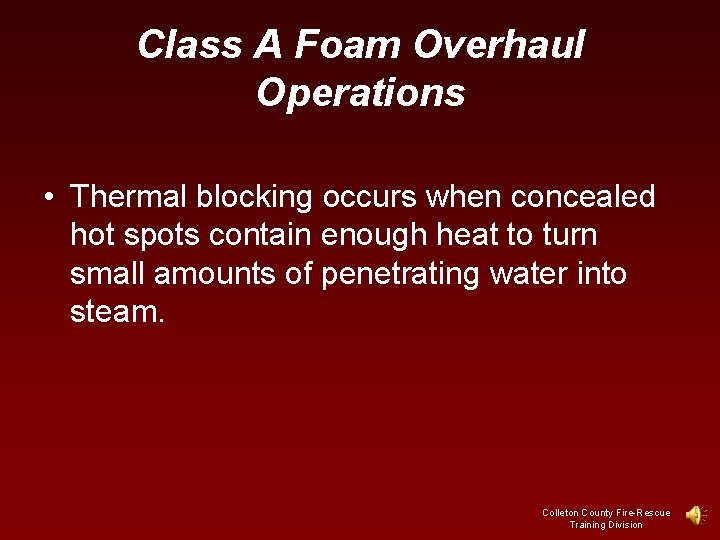 Class A Foam Overhaul Operations

• Thermal blocking occurs when concealed hot spots contain enough heat to turn small amounts of penetrating water into steam.

Colleton County Fire-Rescue
Training Division